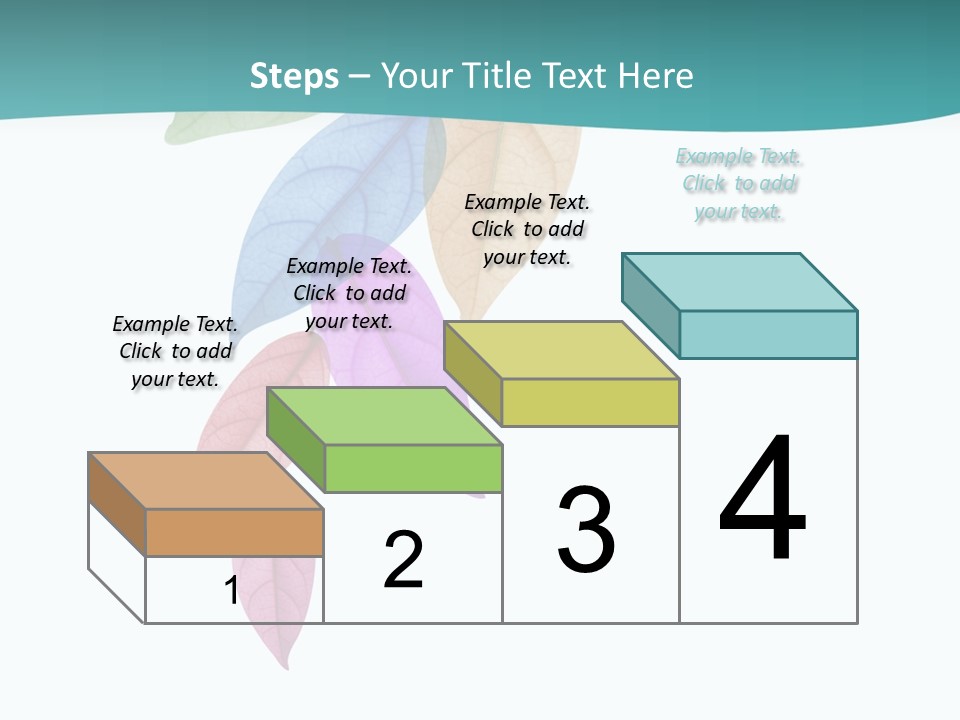 Steps – Your Title Text Here

Example Text. Click to add your text.

Example Text. Click to add your text.

Example Text. Click to add your text.

Example Text. Click to add your text.

1

2

3

4